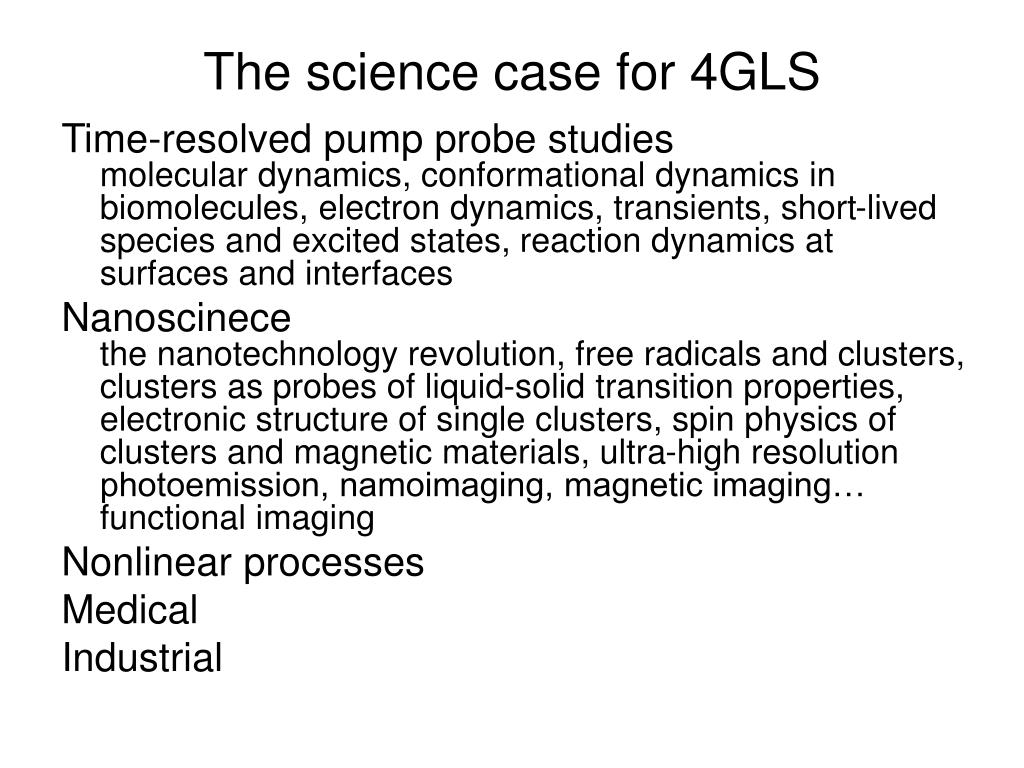 The science case for 4GLS

Time-resolved pump probe studies

molecular dynamics, conformational dynamics in biomolecules, electron dynamics, transients, short-lived species and excited states, reaction dynamics at surfaces and interfaces

Nanoscinece

the nanotechnology revolution, free radicals and clusters, clusters as probes of liquid-solid transition properties, electronic structure of single clusters, spin physics of clusters and magnetic materials, ultra-high resolution photoemission, namoimaging, magnetic imaging… functional imaging

Nonlinear processes

Medical

Industrial